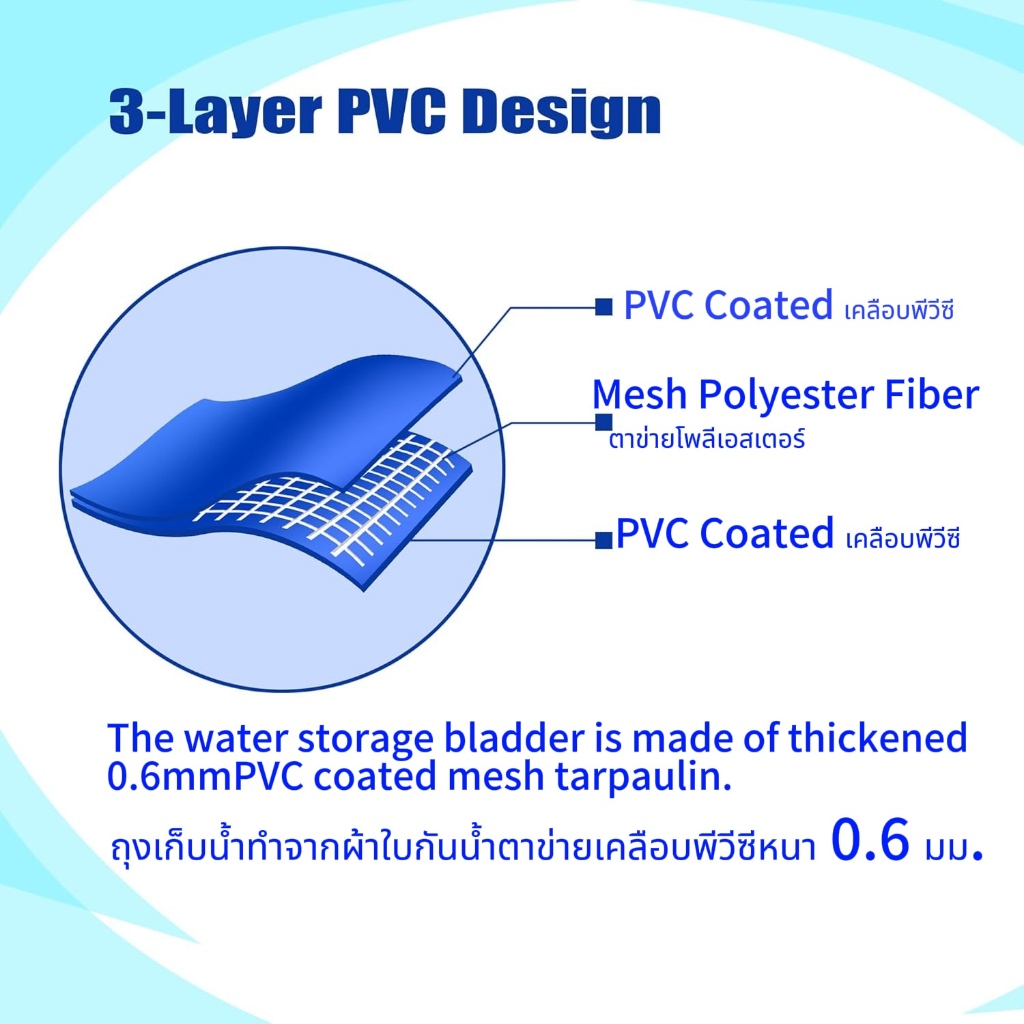 3-Layer PVC Design

PVC Coated เคลือบพีวีซี

Mesh Polyester Fiber
ตาข่ายโพลีเอสเตอร์

PVC Coated เคลือบพีวีซี

The water storage bladder is made of thickened 0.6mmPVC coated mesh tarpaulin.

ถุงเก็บน้ำทำจากผ้าใบกันน้ำตาข่ายเคลือบพีวีซีหนา 0.6 มม.